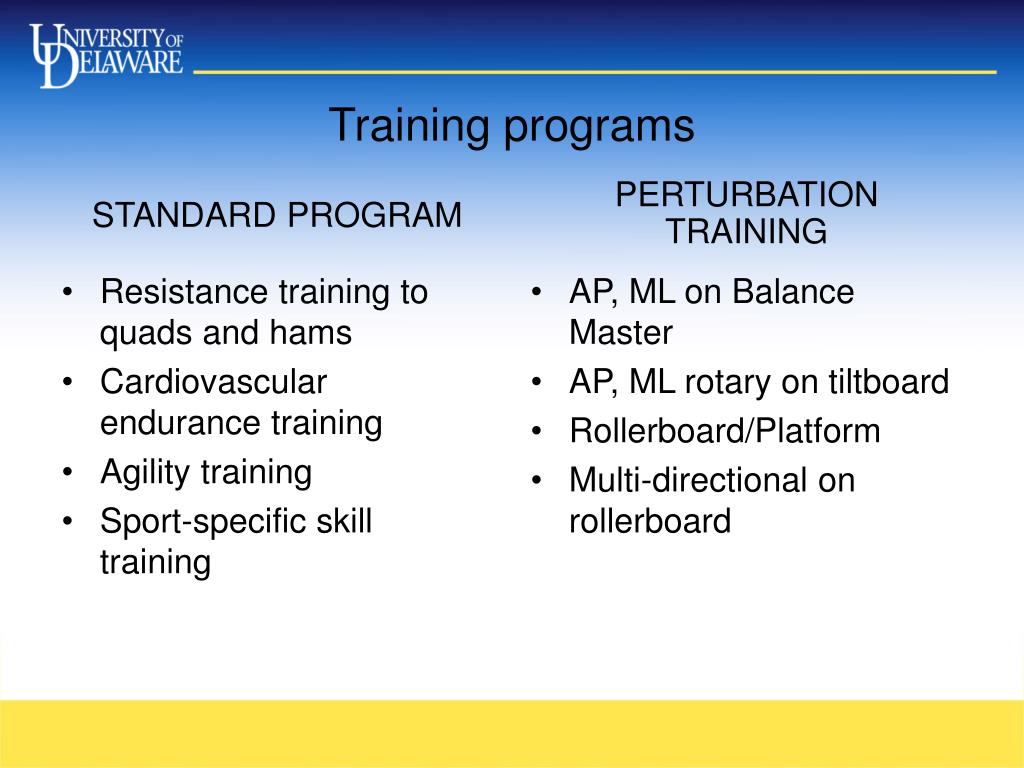 UNIVERSITY OF DELAWARE

Training programs

STANDARD PROGRAM

• Resistance training to quads and hams
• Cardiovascular endurance training
• Agility training
• Sport-specific skill training

PERTURBATION TRAINING

• AP, ML on Balance Master
• AP, ML rotary on tiltboard
• Rollerboard/Platform
• Multi-directional on rollerboard